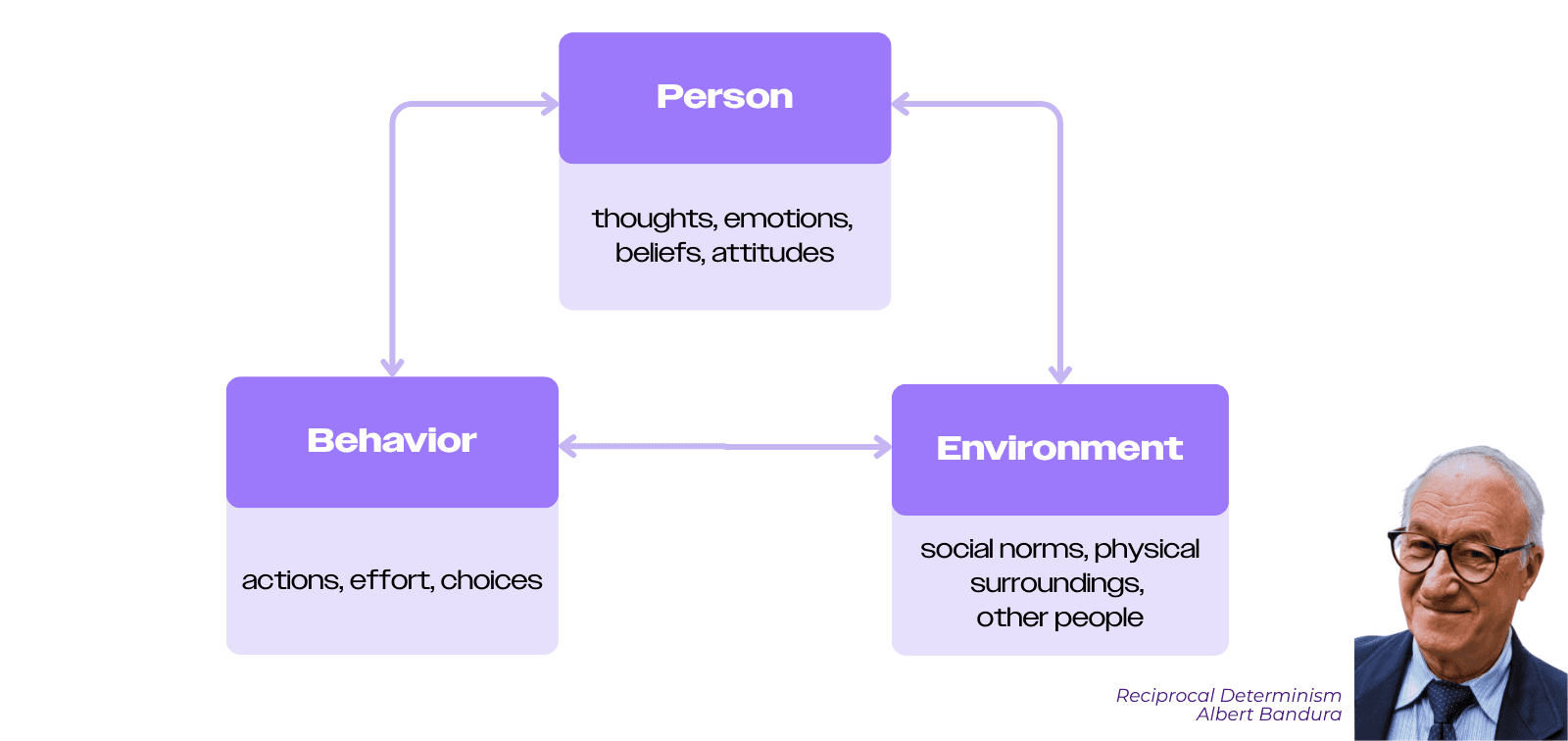 Person

thoughts, emotions, beliefs, attitudes

Behavior

actions, effort, choices

Environment

social norms, physical surroundings, other people

Reciprocal Determinism
Albert Bandura